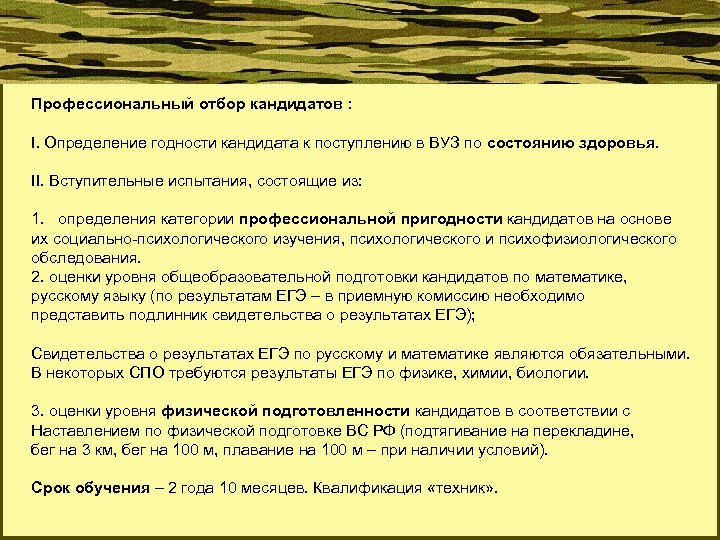 Профессиональный отбор кандидатов :

I. Определение годности кандидата к поступлению в ВУЗ по состоянию здоровья.

II. Вступительные испытания, состоящие из:

1. определения категории профессиональной пригодности кандидатов на основе их социально-психологического изучения, психологического и психофизиологического обследования.
2. оценки уровня общеобразовательной подготовки кандидатов по математике, русскому языку (по результатам ЕГЭ – в приемную комиссию необходимо представить подлинник свидетельства о результатах ЕГЭ);

Свидетельства о результатах ЕГЭ по русскому и математике являются обязательными. В некоторых СПО требуются результаты ЕГЭ по физике, химии, биологии.

3. оценки уровня физической подготовленности кандидатов в соответствии с Наставлением по физической подготовке ВС РФ (подтягивание на перекладине, бег на 3 км, бег на 100 м, плавание на 100 м – при наличии условий).

Срок обучения – 2 года 10 месяцев. Квалификация «техник».